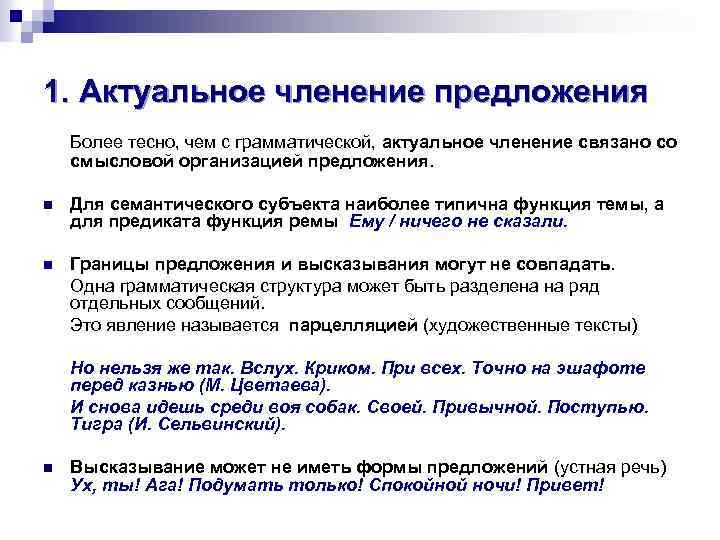 1. Актуальное членение предложения

Более тесно, чем с грамматической, актуальное членение связано со смысловой организацией предложения.

Для семантического субъекта наиболее типична функция темы, а для предиката функция ремы Ему / ничего не сказали.

Границы предложения и высказывания могут не совпадать.
Одна грамматическая структура может быть разделена на ряд отдельных сообщений.
Это явление называется парцелляцией (художественные тексты)

Но нельзя же так. Вслух. Криком. При всех. Точно на эшафоте перед казнью (М. Цветаева).
И снова идешь среди воя собак. Своей. Привычной. Поступью. Тигра (И. Сельвинский).

Высказывание может не иметь формы предложений (устная речь)
Ух, ты! Ага! Подумать только! Спокойной ночи! Привет!